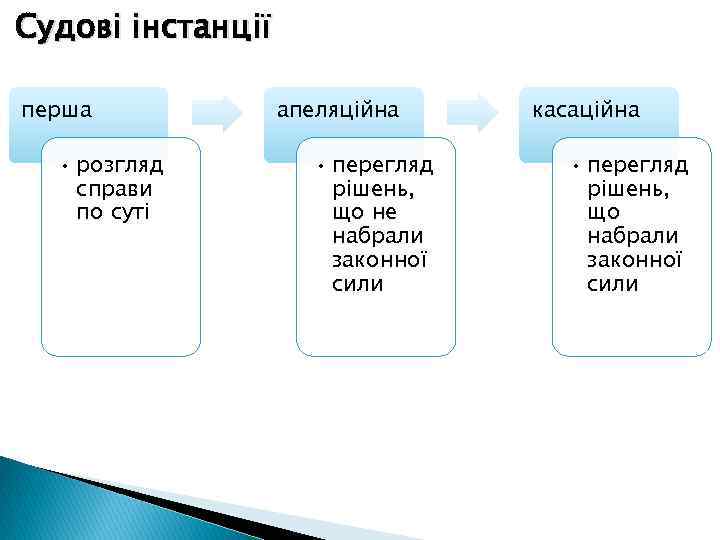 Судові інстанції

перша

• розгляд справи по суті

апеляційна

• перегляд рішень, що не набрали законної сили

касаційна

• перегляд рішень, що набрали законної сили